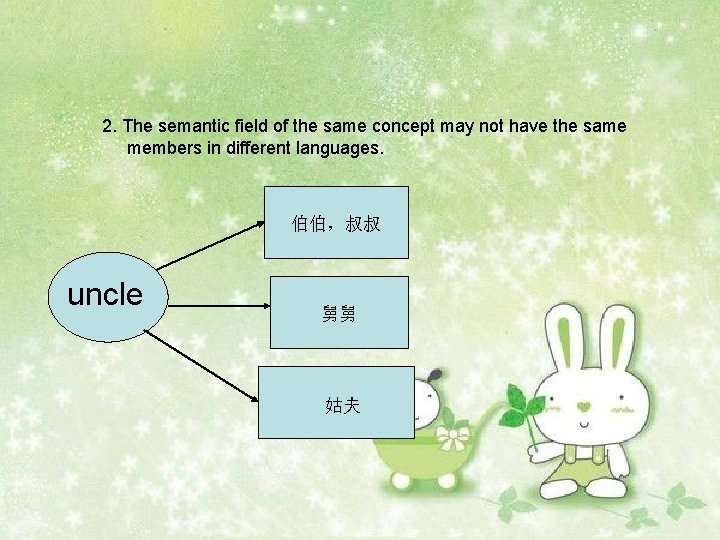 2. The semantic field of the same concept may not have the same members in different languages.

uncle

伯伯，叔叔

舅舅

姑夫